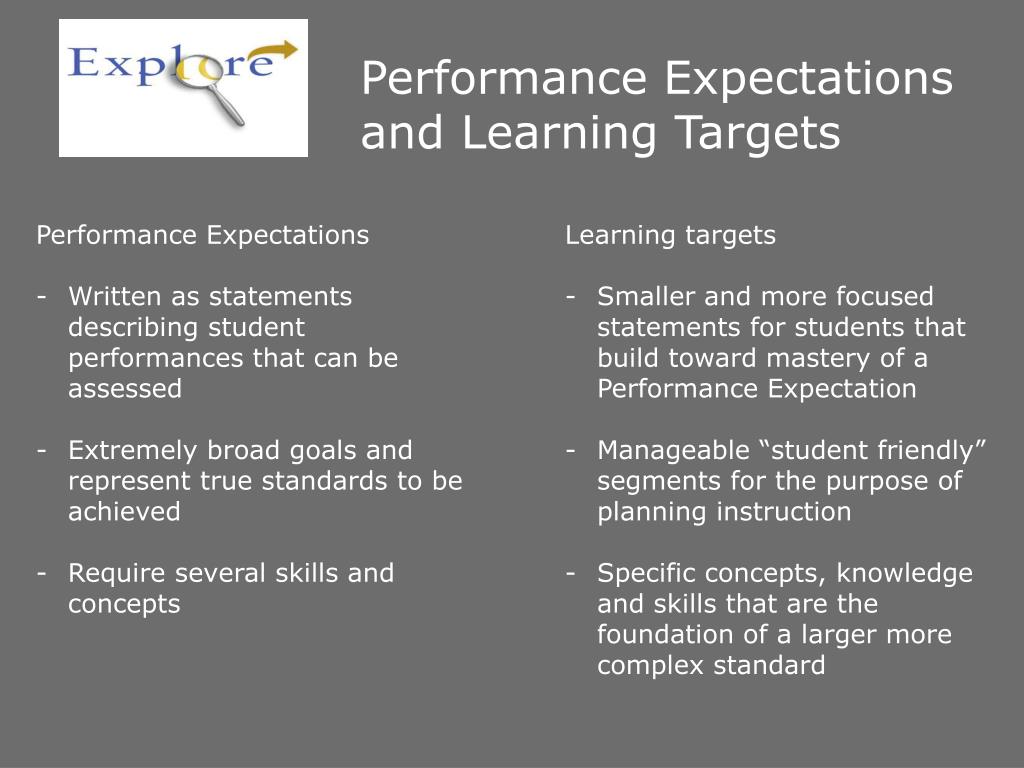 Explore

Performance Expectations and Learning Targets

Performance Expectations

- Written as statements describing student performances that can be assessed

- Extremely broad goals and represent true standards to be achieved

- Require several skills and concepts

Learning targets

- Smaller and more focused statements for students that build toward mastery of a Performance Expectation

- Manageable “student friendly” segments for the purpose of planning instruction

- Specific concepts, knowledge and skills that are the foundation of a larger more complex standard